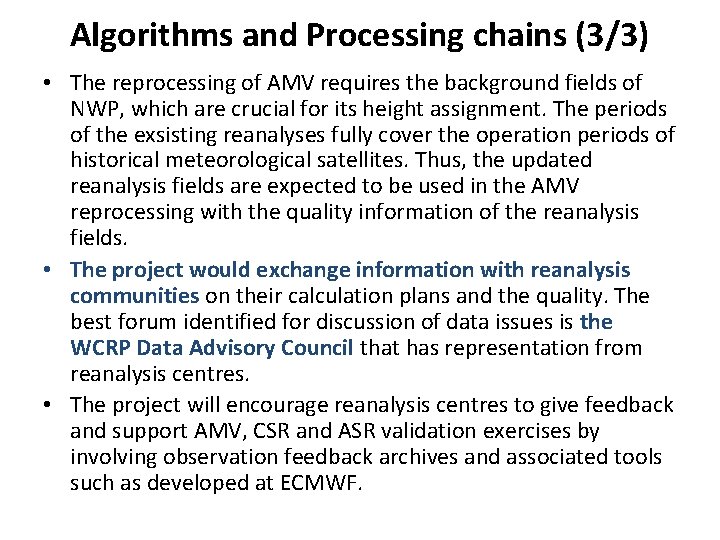 Algorithms and Processing chains (3/3)

• The reprocessing of AMV requires the background fields of NWP, which are crucial for its height assignment. The periods of the exsisting reanalyses fully cover the operation periods of historical meteorological satellites. Thus, the updated reanalysis fields are expected to be used in the AMV reprocessing with the quality information of the reanalysis fields.

• The project would exchange information with reanalysis communities on their calculation plans and the quality. The best forum identified for discussion of data issues is the WCRP Data Advisory Council that has representation from reanalysis centres.

• The project will encourage reanalysis centres to give feedback and support AMV, CSR and ASR validation exercises by involving observation feedback archives and associated tools such as developed at ECMWF.